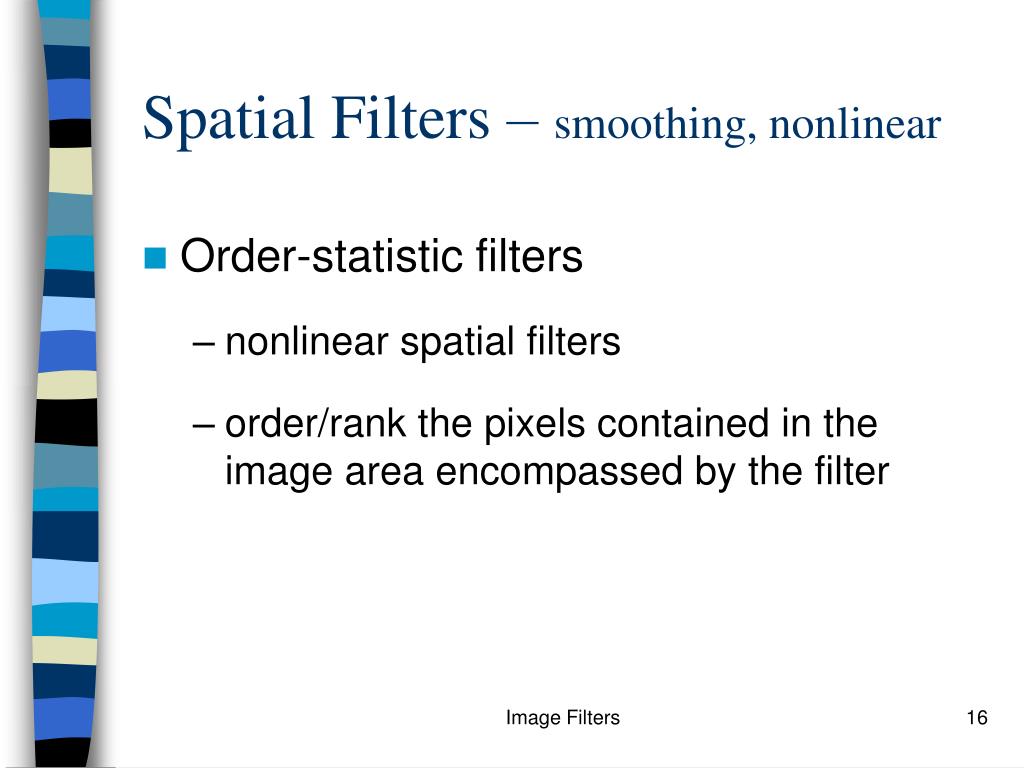 Spatial Filters – smoothing, nonlinear

Order-statistic filters

– nonlinear spatial filters

– order/rank the pixels contained in the image area encompassed by the filter

Image Filters

16